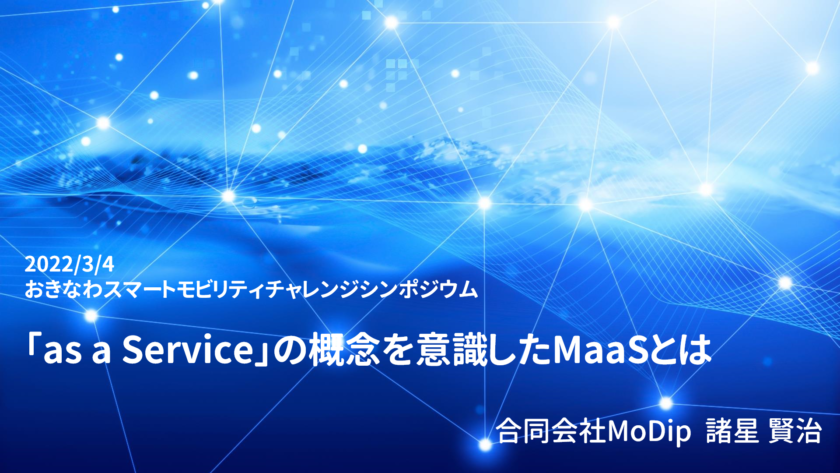 2022/3/4
おきなわスマートモビリティチャレンジシンポジウム

「as a Service」の概念を意識したMaaSとは

合同会社MoDip 諸星 賢治